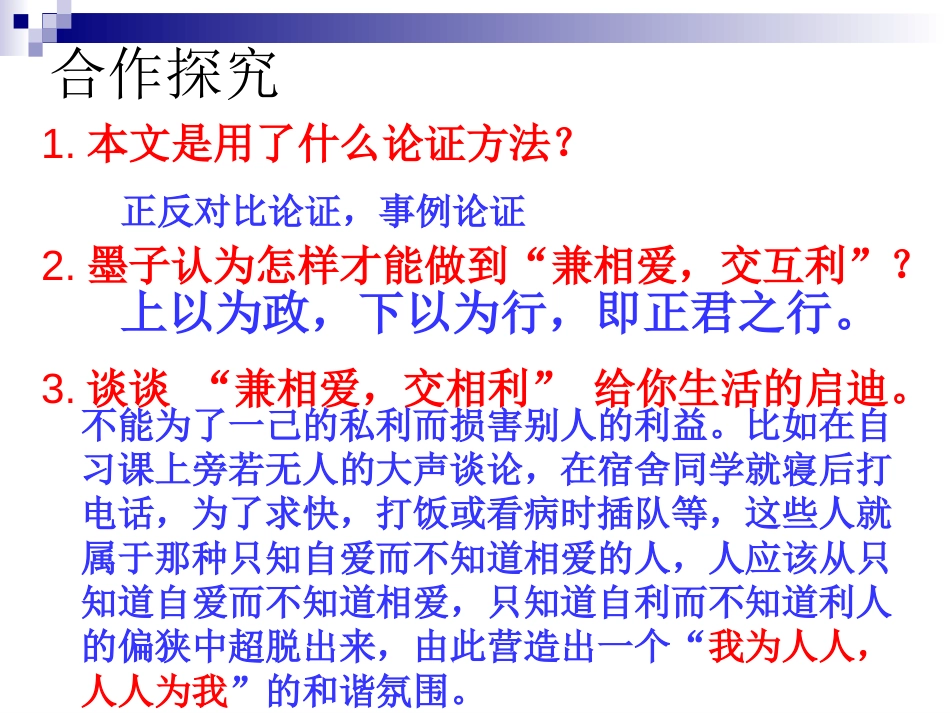 合作探究

1. 本文是用了什么论证方法？

正反对比论证，事例论证

2. 墨子认为怎样才能做到“兼相爱，交互利”？

上以为政，下以为行，即正君之行。

3. 谈谈 “兼相爱，交相利” 给你生活的启迪。

不能为了一己的私利而损害别人的利益。比如在自习课上旁若无人的大声谈论，在宿舍同学就寝后打电话，为了求快，打饭或看病时插队等，这些人就属于那种只知自爱而不知道相爱的人，人应该从只知道自爱而不知道相爱，只知道自利而不知道利人的偏狭中超脱出来，由此营造出一个“我为人人，人人为我”的和谐氛围。